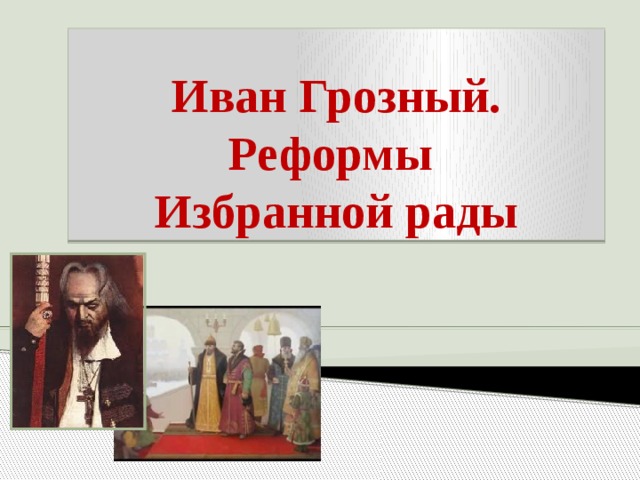 Иван Грозный.
Реформы
Избранной рады